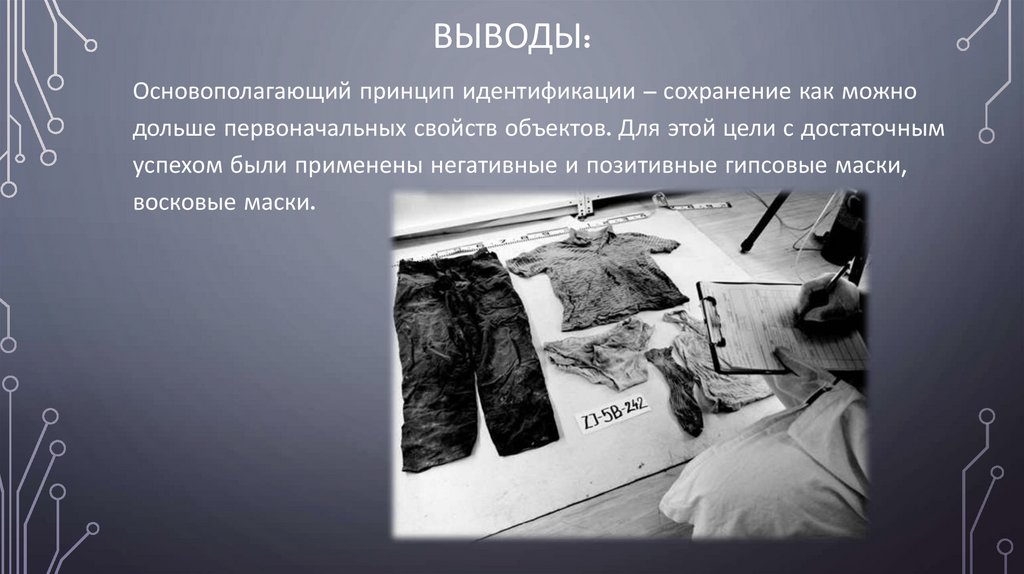 ВЫВОДЫ:

Основополагающий принцип идентификации – сохранение как можно дольше первоначальных свойств объектов. Для этой цели с достаточным успехом были применены негативные и позитивные гипсовые маски, восковые маски.

ZJ-5B-242